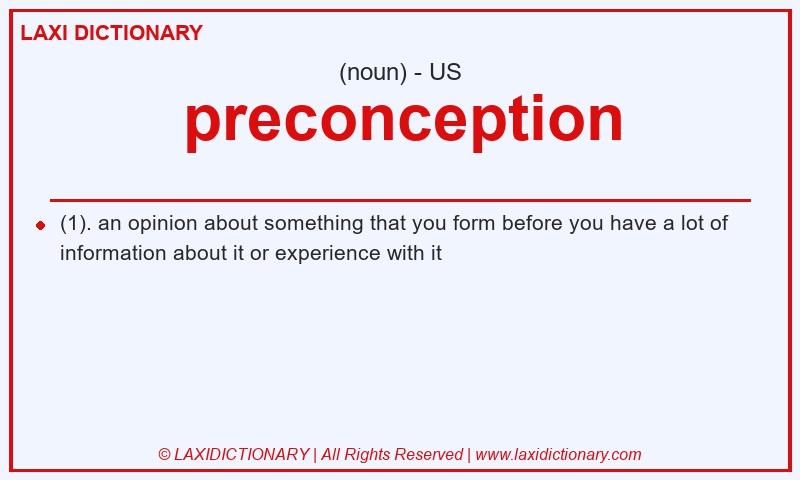 LAXI DICTIONARY

(noun) - US

preconception

(1). an opinion about something that you form before you have a lot of information about it or experience with it

© LAXIDICTIONARY | All Rights Reserved | www.laxidictionary.com